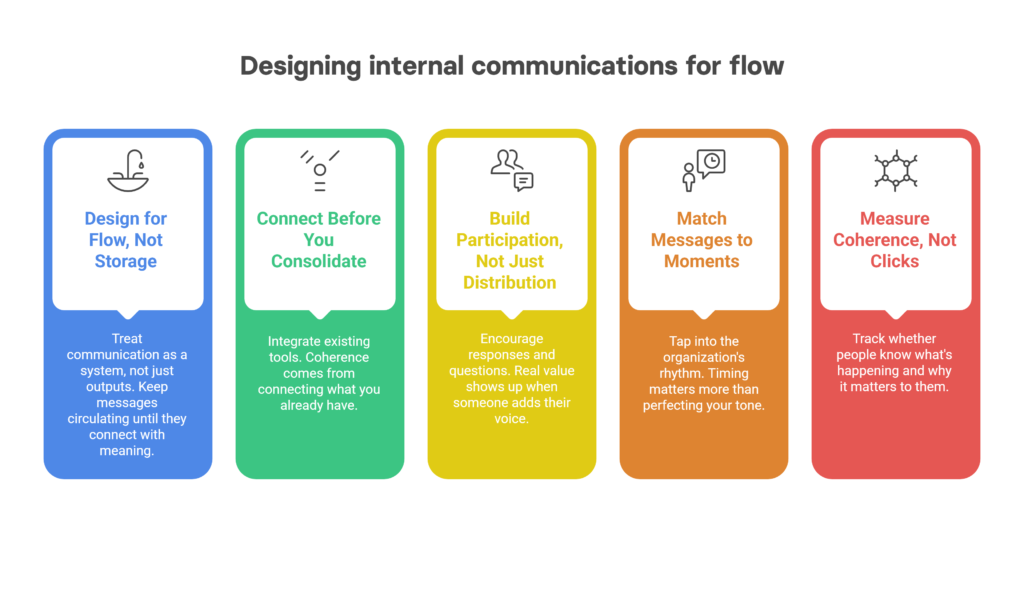 Designing internal communications for flow

Design for Flow, Not Storage

Treat communication as a system, not just outputs. Keep messages circulating until they connect with meaning.

Connect Before You Consolidate

Integrate existing tools. Coherence comes from connecting what you already have.

Build Participation, Not Just Distribution

Encourage responses and questions. Real value shows up when someone adds their voice.

Match Messages to Moments

Tap into the organization's rhythm. Timing matters more than perfecting your tone.

Measure Coherence, Not Clicks

Track whether people know what's happening and why it matters to them.